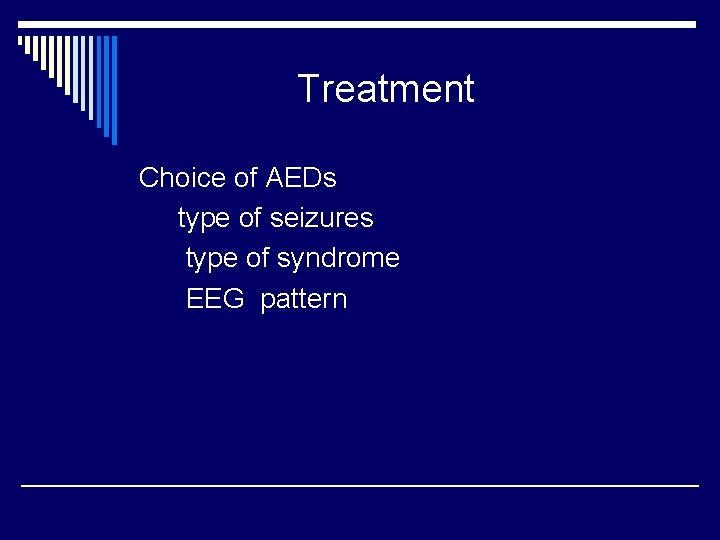 Treatment

Choice of AEDs
type of seizures
type of syndrome
EEG pattern